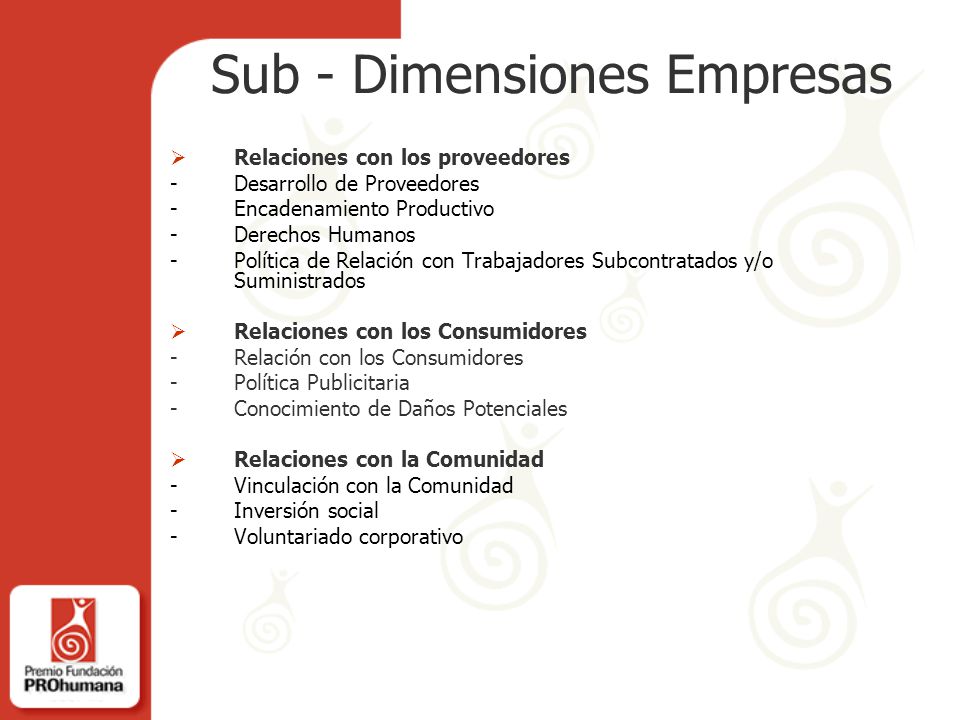 Sub - Dimensiones Empresas

➢ Relaciones con los proveedores
- Desarrollo de Proveedores
- Encadenamiento Productivo
- Derechos Humanos
- Política de Relación con Trabajadores Subcontratados y/o Suministrados

➢ Relaciones con los Consumidores
- Relación con los Consumidores
- Política Publicitaria
- Conocimiento de Daños Potenciales

➢ Relaciones con la Comunidad
- Vinculación con la Comunidad
- Inversión social
- Voluntariado corporativo

Premio Fundación PROhumana